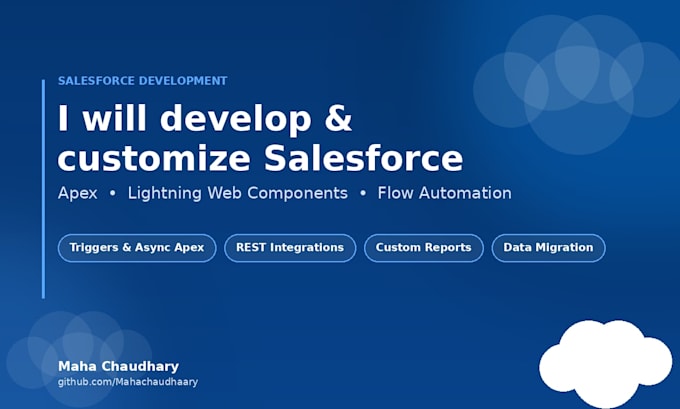 SALESFORCE DEVELOPMENT

I will develop & customize Salesforce

Apex • Lightning Web Components • Flow Automation

Triggers & Async Apex

REST Integrations

Custom Reports

Data Migration

Maha Chaudhary
github.com/Mahachaudhaary